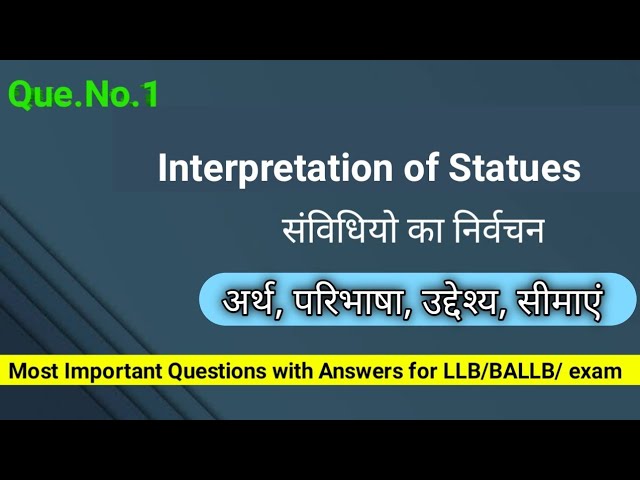 Que.No.1

Interpretation of Statues

संविधियो का निर्वचन

अर्थ, परिभाषा, उद्देश्य, सीमाएं

Most Important Questions with Answers for LLB/BALLB/ exam